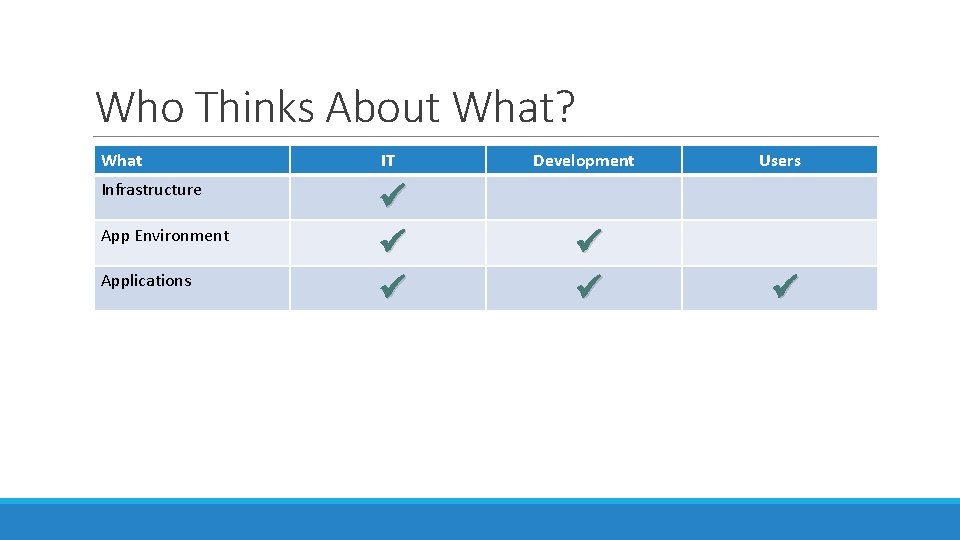 Who Thinks About What?

| What | IT | Development | Users |
|---|---|---|---|
| Infrastructure | ✓ | | |
| App Environment | ✓ | ✓ | |
| Applications | ✓ | ✓ | ✓ |